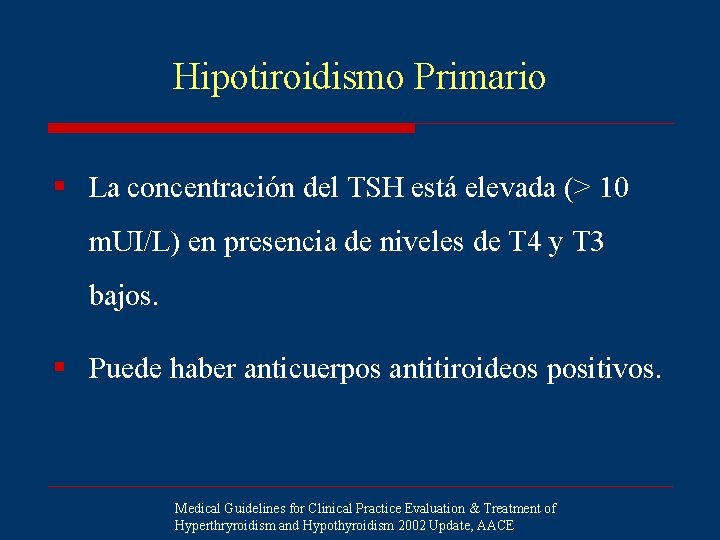 Hipotiroidismo Primario

▪ La concentración del TSH está elevada (> 10 mUI/L) en presencia de niveles de T4 y T3 bajos.

▪ Puede haber anticuerpos antitiroideos positivos.

Medical Guidelines for Clinical Practice Evaluation & Treatment of Hyperthryroidism and Hypothyroidism 2002 Update, AACE